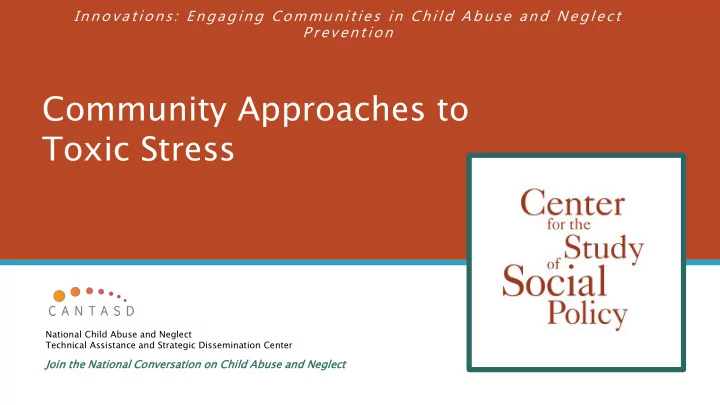 Innovations: Engaging Communities in Child Abuse and Neglect Prevention

Community Approaches to Toxic Stress

Center for the Study of Social Policy

CANTASD

National Child Abuse and Neglect
Technical Assistance and Strategic Dissemination Center

Join the National Conversation on Child Abuse and Neglect